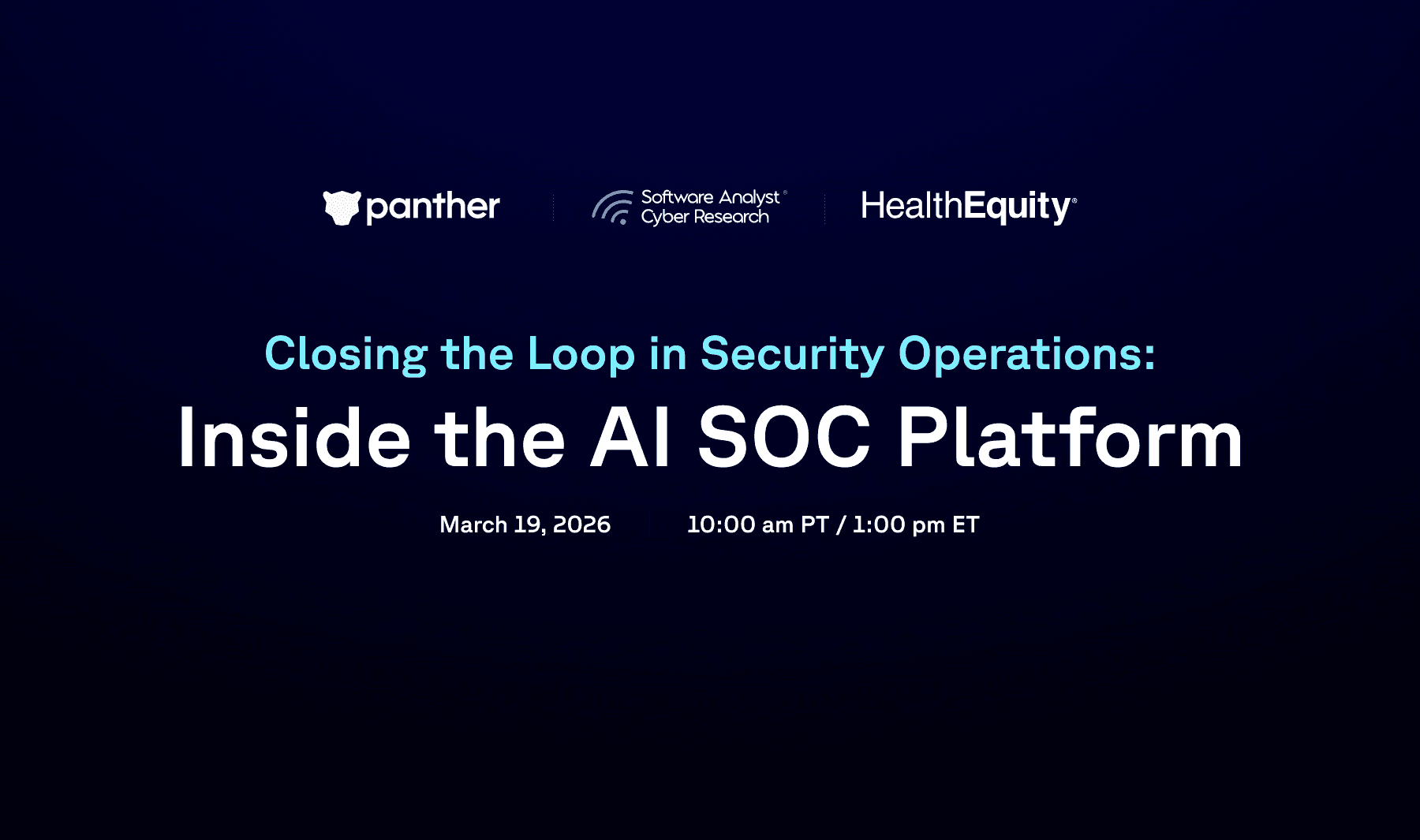 panther

Software Analyst®
Cyber Research

HealthEquity®

Closing the Loop in Security Operations:

Inside the AI SOC Platform

March 19, 2026

10:00 am PT / 1:00 pm ET